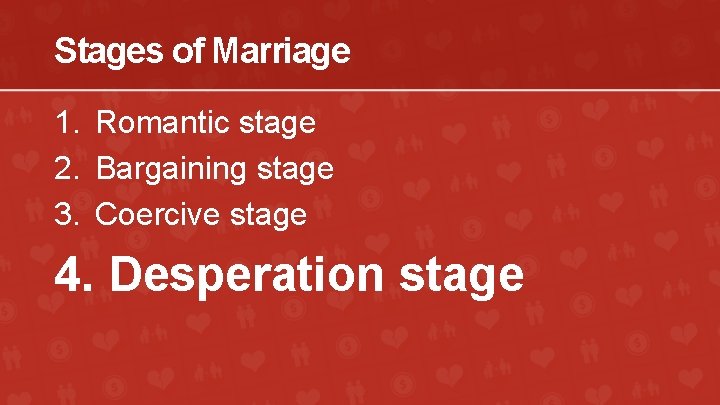 Stages of Marriage

1. Romantic stage
2. Bargaining stage
3. Coercive stage

4. Desperation stage